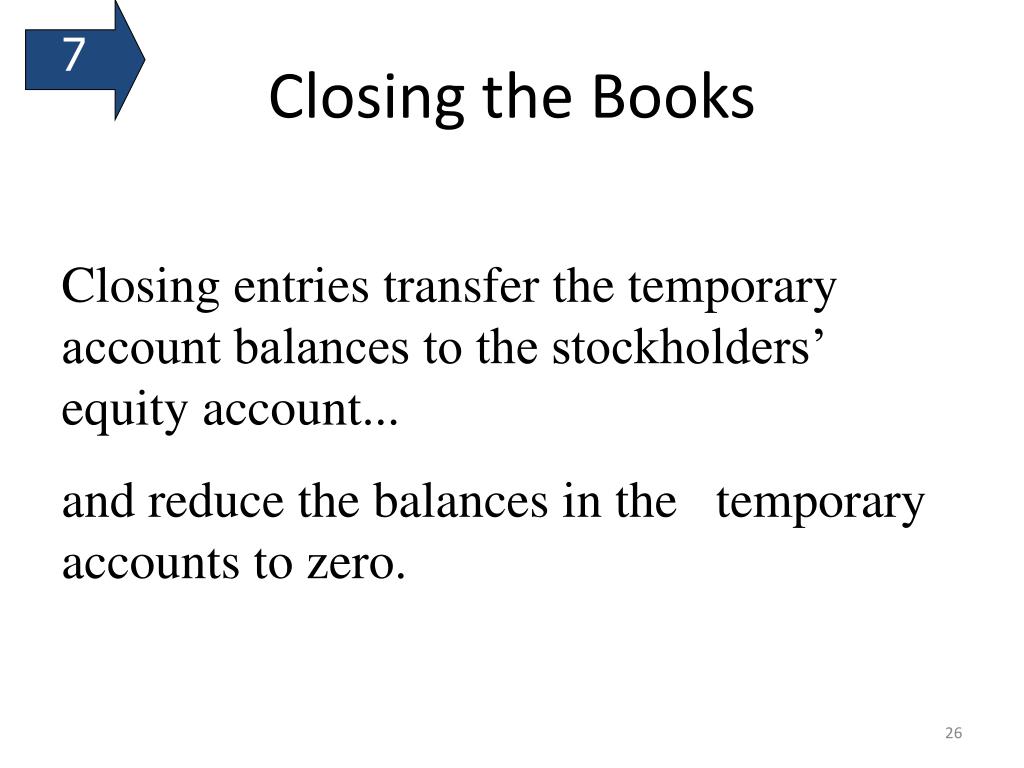 7

Closing the Books

Closing entries transfer the temporary account balances to the stockholders’ equity account...

and reduce the balances in the temporary accounts to zero.

26